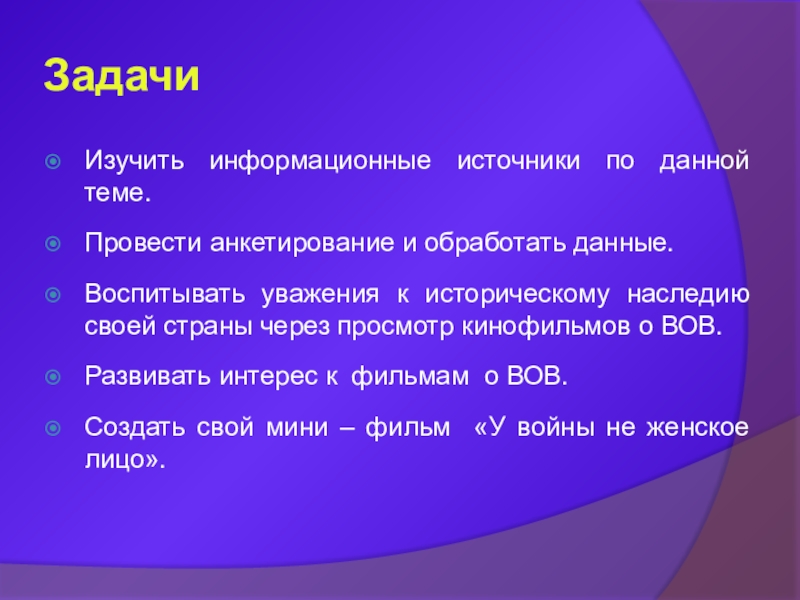 Задачи

Изучить информационные источники по данной теме.

Провести анкетирование и обработать данные.

Воспитывать уважения к историческому наследию своей страны через просмотр кинофильмов о ВОВ.

Развивать интерес к фильмам о ВОВ.

Создать свой мини – фильм «У войны не женское лицо».